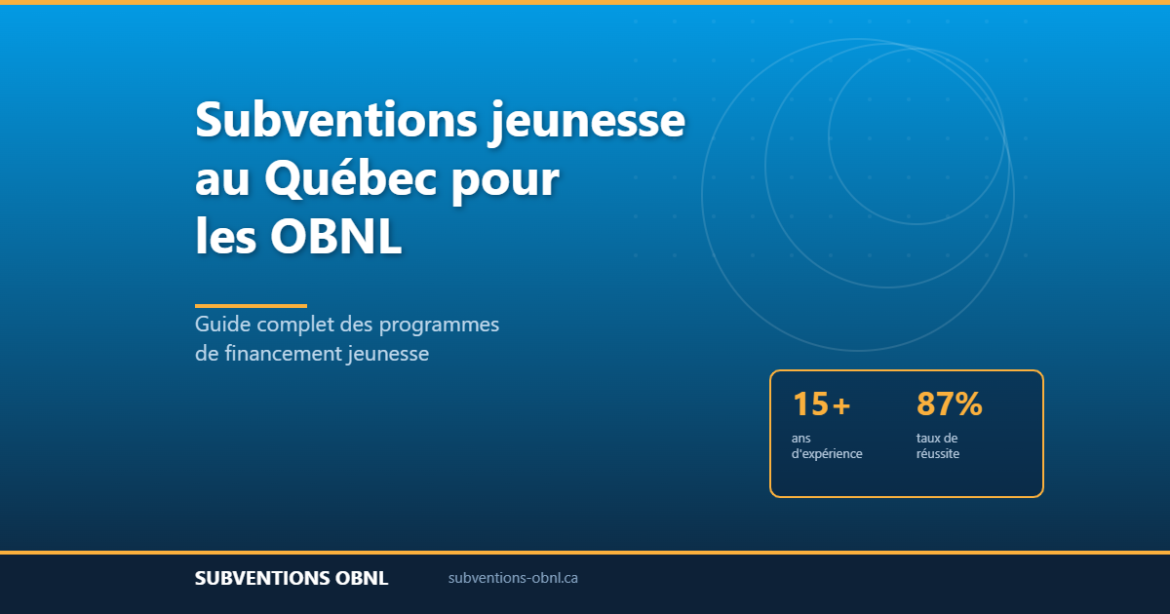 Subventions jeunesse au Québec pour les OBNL

Guide complet des programmes de financement jeunesse

15+
ans d'expérience

87%
taux de réussite

SUBVENTIONS OBNL

subventions-obnl.ca